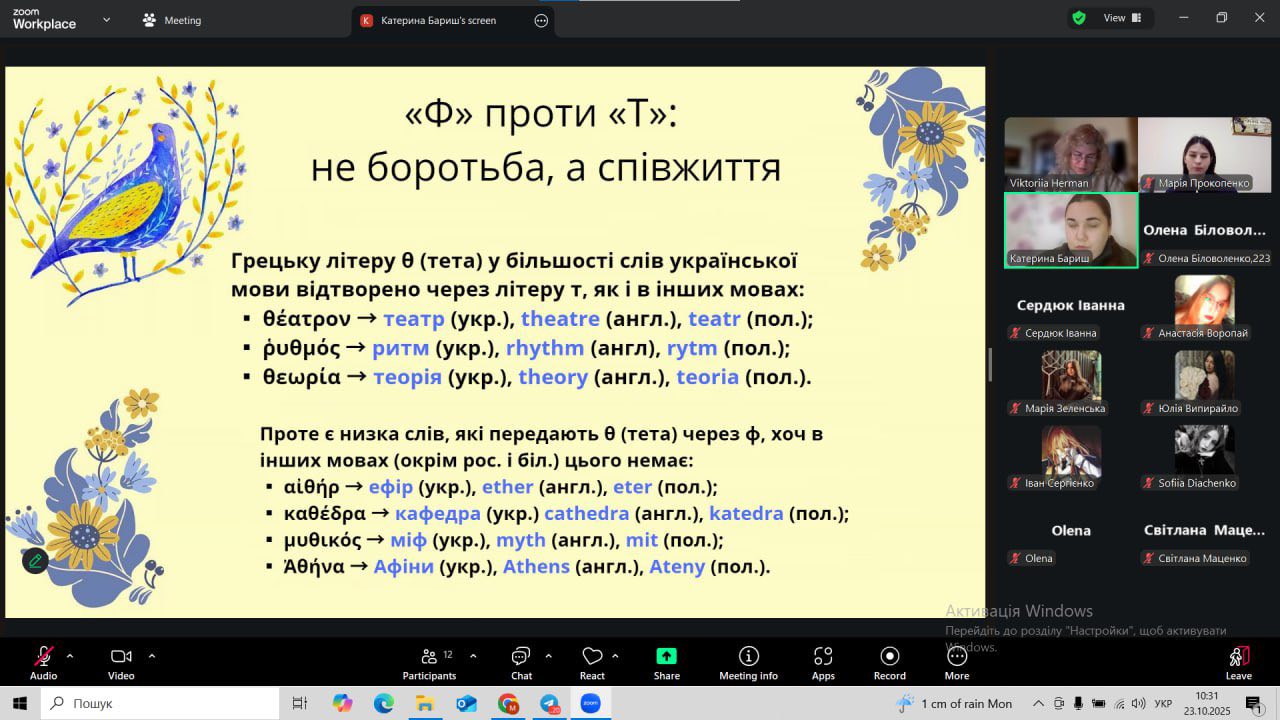 zoom Workplace

Meeting

Катерина Бариш's screen

View

«Ф» проти «Т»:
не боротьба, а співжиття

Грецьку літеру θ (тета) у більшості слів української мови відтворено через літеру т, як і в інших мовах:
▪ θέατρον → театр (укр.), theatre (англ.), teatr (пол.);
▪ ῥυθμός → ритм (укр.), rhythm (англ), rytm (пол.);
▪ θεωρία → теорія (укр.), theory (англ.), teoria (пол.).

Проте є низка слів, які передають θ (тета) через ф, хоч в інших мовах (окрім рос. і біл.) цього немає:
▪ αἰθήρ → ефір (укр.), ether (англ.), eter (пол.);
▪ καθέδρα → кафедра (укр.) cathedra (англ.), katedra (пол.);
▪ μυθικός → міф (укр.), myth (англ.), mit (пол.);
▪ Ἀθήνα → Афіни (укр.), Athens (англ.), Ateny (пол.).

Viktoriia Herman
Марія Прокопенко
Катерина Бариш
Олена Біловол...
Олена Біловоленко,223
Сердюк Іванна
Сердюк Іванна
Анастасія Воропай
Марія Зеленська
Юлія Випирайло
Іван Сергієнко
Sofiia Diachenko
Olena
Olena
Світлана Маце...
Світлана Маценко

Активація Windows
Перейдіть до розділу "Настройки", щоб активувати Windows.

Audio
Video
12
Participants
Chat
React
Share
Meeting info
Apps
Record
More
Leave

Пошук
1 cm of rain Mon
УКР
10:31
23.10.2025